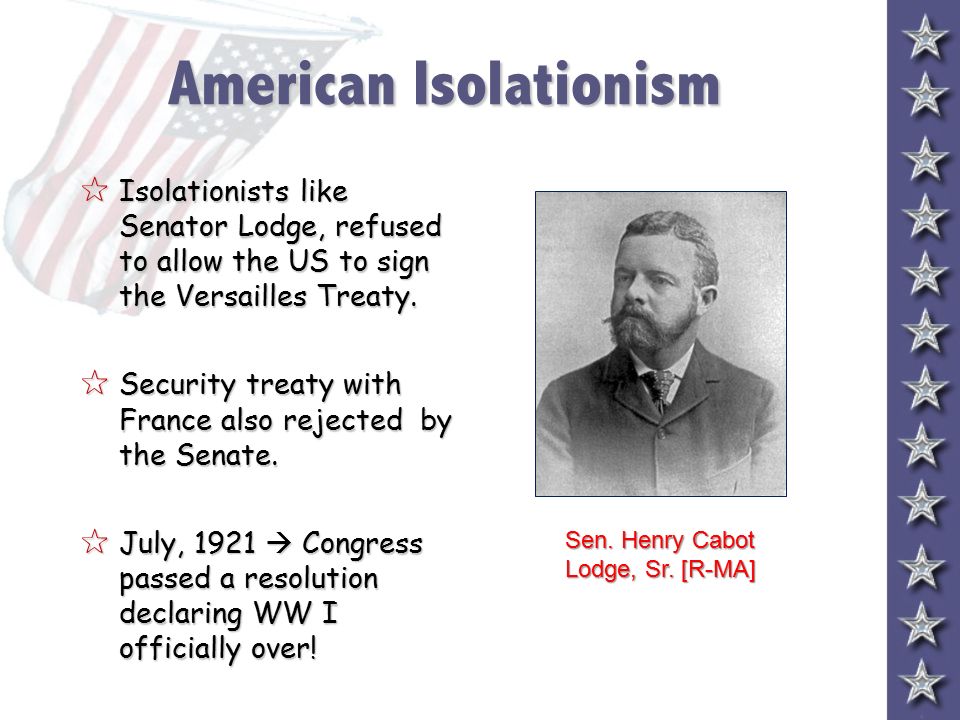 American Isolationism

☆ Isolationists like Senator Lodge, refused to allow the US to sign the Versailles Treaty.

☆ Security treaty with France also rejected by the Senate.

☆ July, 1921 → Congress passed a resolution declaring WW I officially over!

Sen. Henry Cabot Lodge, Sr. [R-MA]